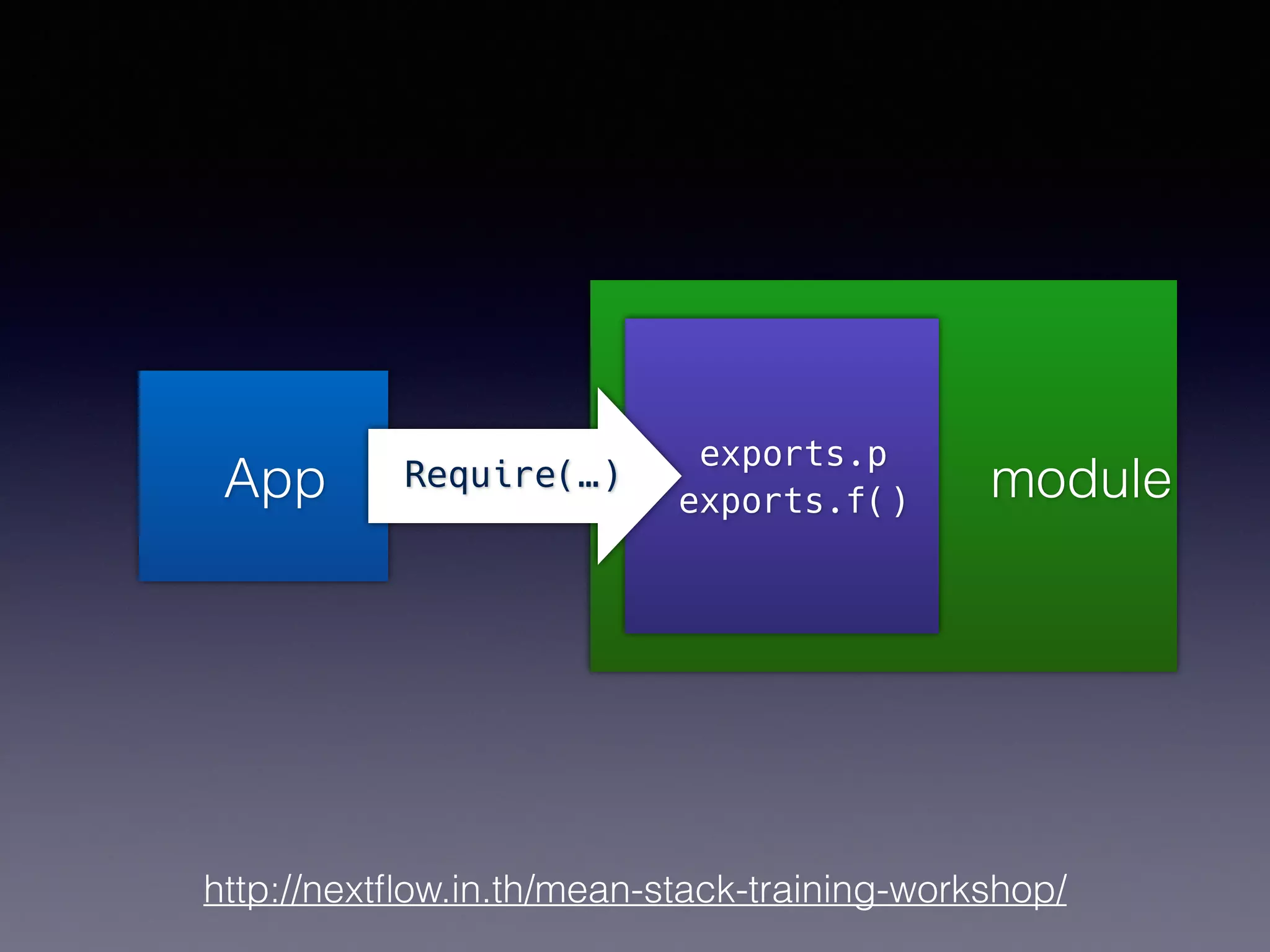 App

Require(…)

exports.p
exports.f()

module

http://nextflow.in.th/mean-stack-training-workshop/